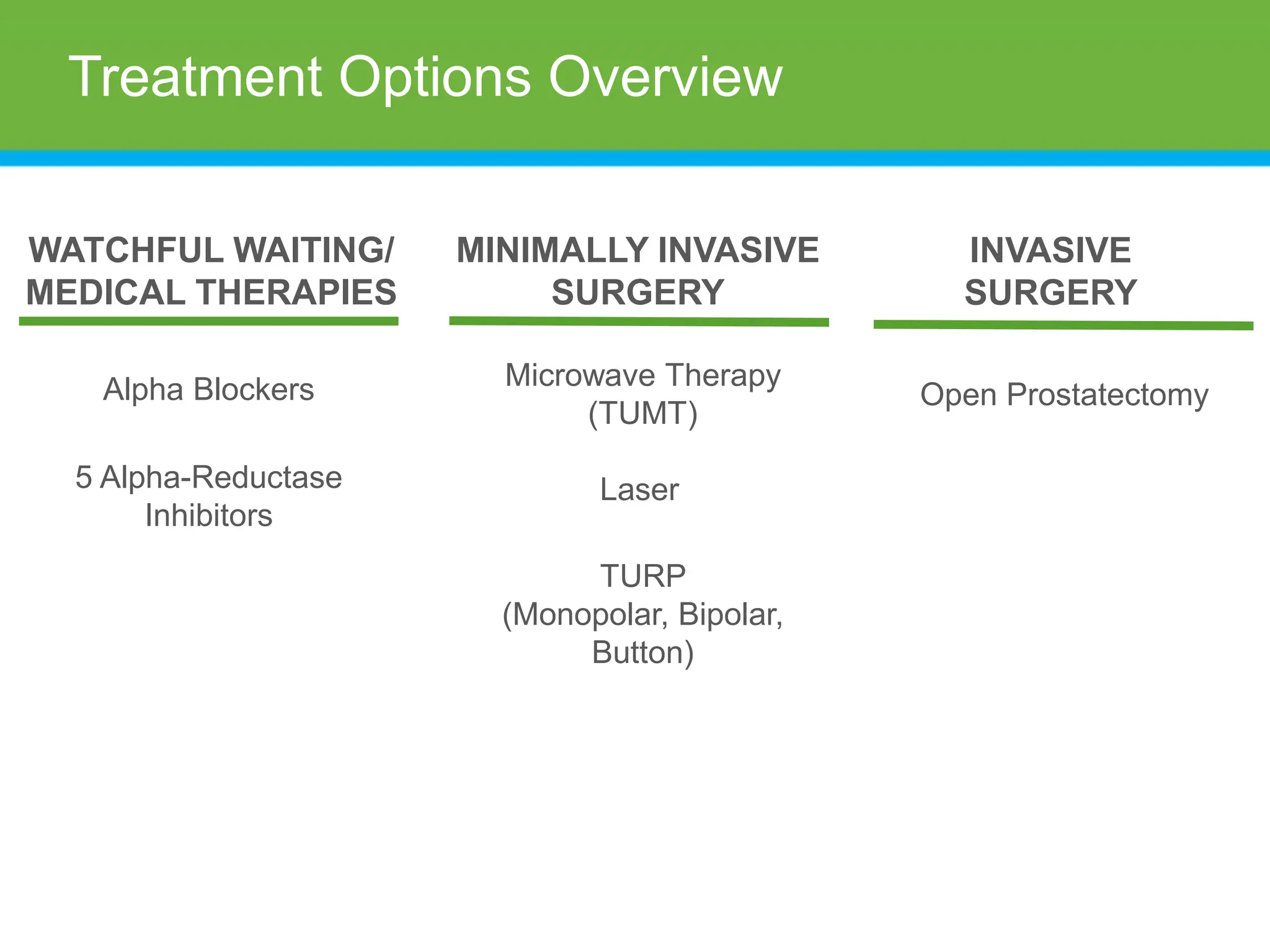 Treatment Options Overview

WATCHFUL WAITING/ MEDICAL THERAPIES

Alpha Blockers

5 Alpha-Reductase Inhibitors

MINIMALLY INVASIVE SURGERY

Microwave Therapy (TUMT)

Laser

TURP (Monopolar, Bipolar, Button)

INVASIVE SURGERY

Open Prostatectomy